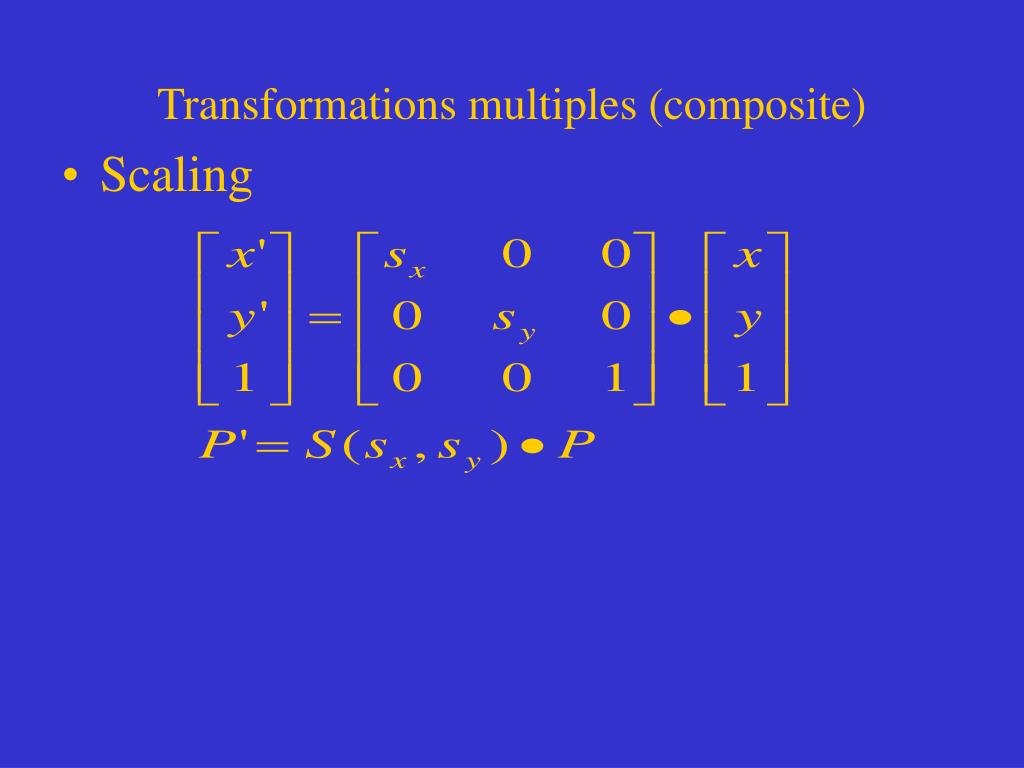 Transformations multiples (composite)

• Scaling

$\begin{bmatrix} x' \\ y' \\ 1 \end{bmatrix} = \begin{bmatrix} s_x & 0 & 0 \\ 0 & s_y & 0 \\ 0 & 0 & 1 \end{bmatrix} \bullet \begin{bmatrix} x \\ y \\ 1 \end{bmatrix}$

$P' = S(s_x, s_y) \bullet P$